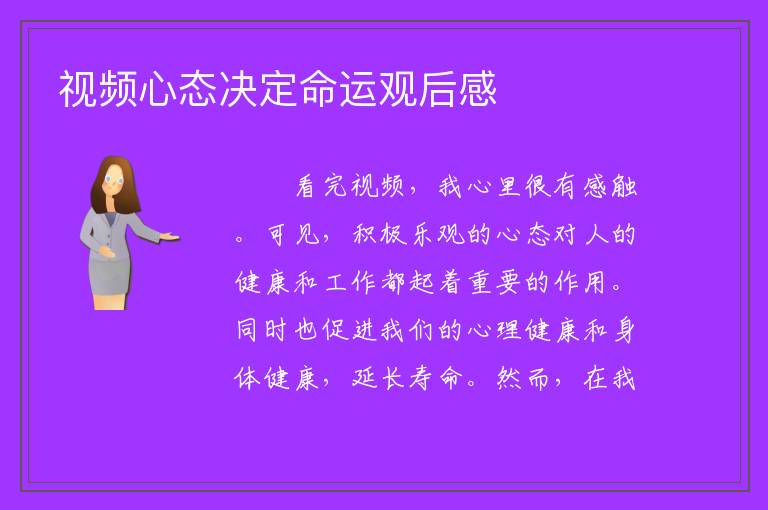 视频心态决定命运观后感

看完视频，我心里很有感触。可见，积极乐观的心态对人的健康和工作都起着重要的作用。同时也促进我们的心理健康和身体健康，延长寿命。然而，在我